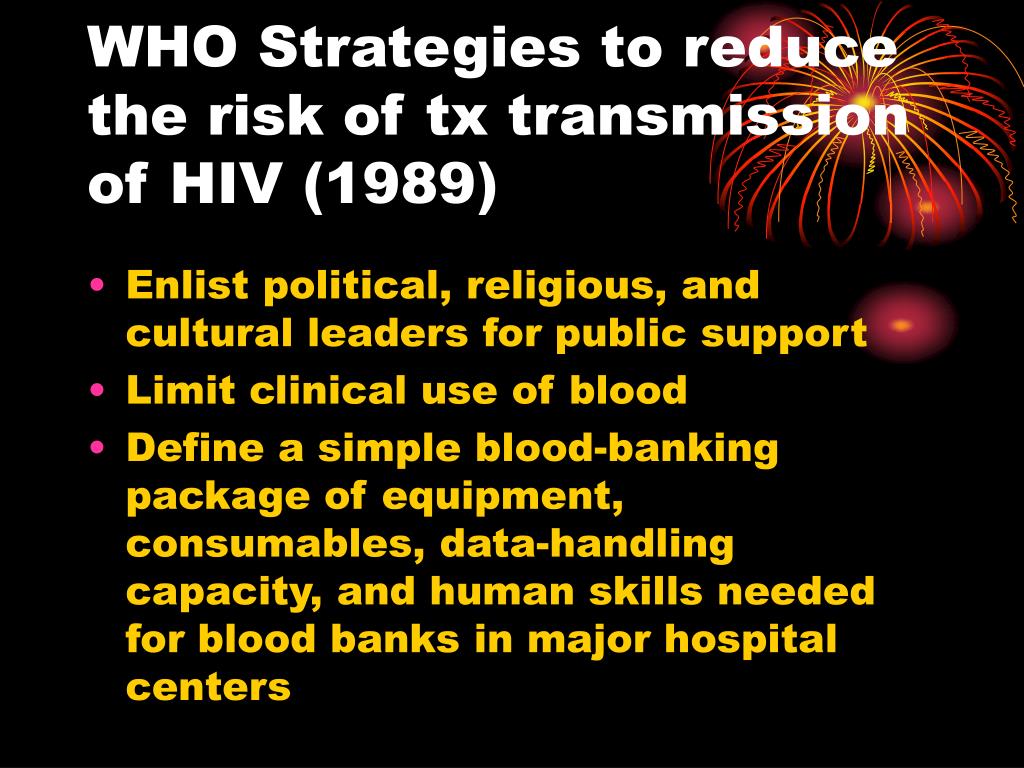 WHO Strategies to reduce the risk of tx transmission of HIV (1989)

• Enlist political, religious, and cultural leaders for public support
• Limit clinical use of blood
• Define a simple blood-banking package of equipment, consumables, data-handling capacity, and human skills needed for blood banks in major hospital centers